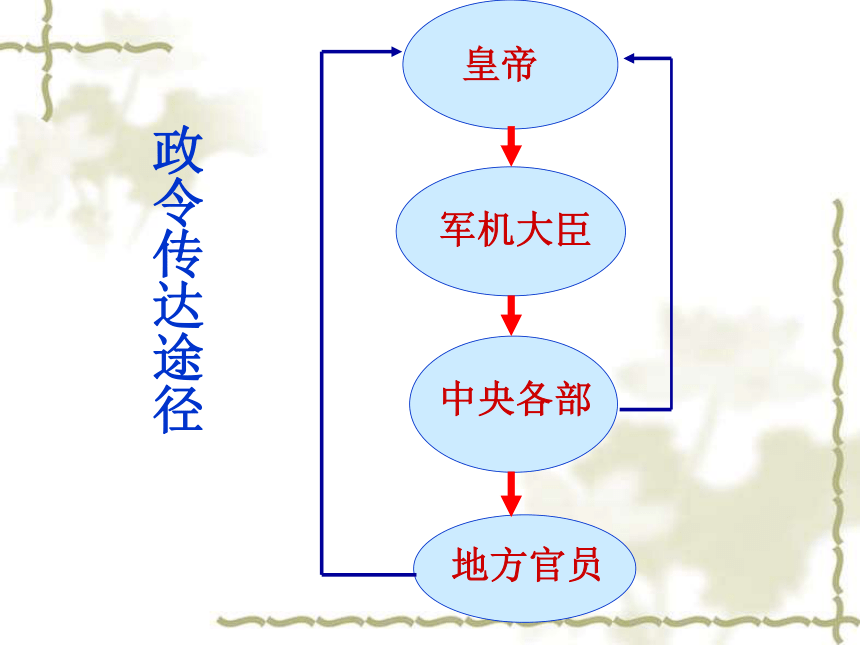 政令传达途径

皇帝

军机大臣

中央各部

地方官员